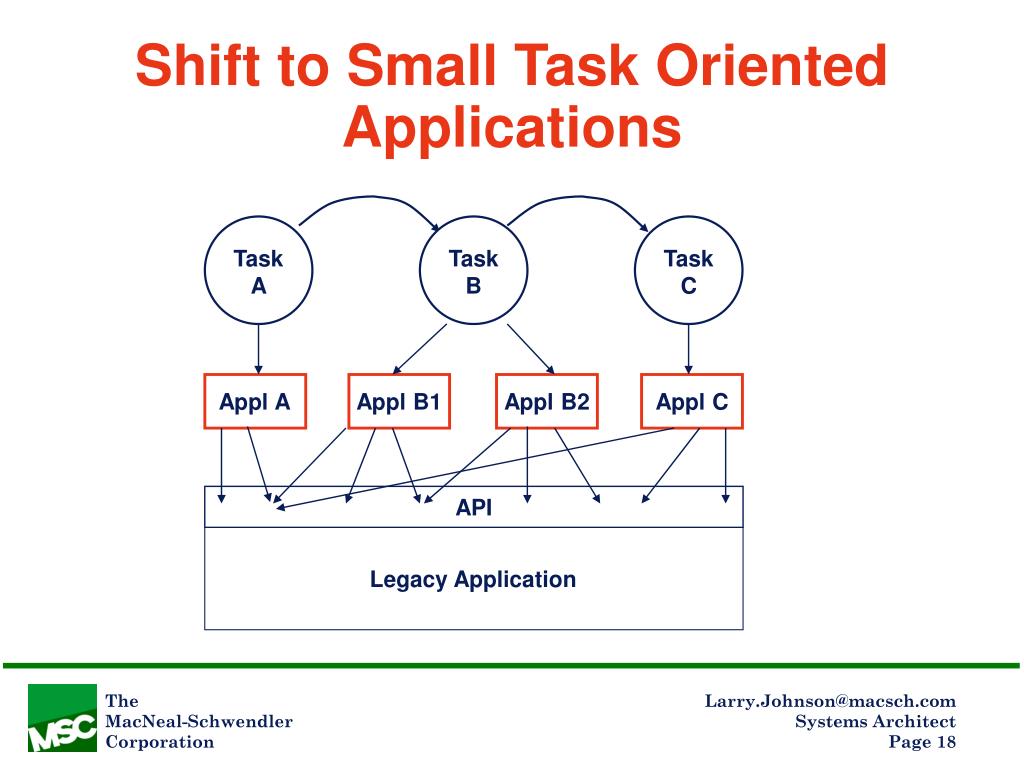 Shift to Small Task Oriented Applications

Task A

Task B

Task C

Appl A

Appl B1

Appl B2

Appl C

API

Legacy Application

MSC

The MacNeal-Schwendler Corporation

Larry.Johnson@macsch.com
Systems Architect
Page 18